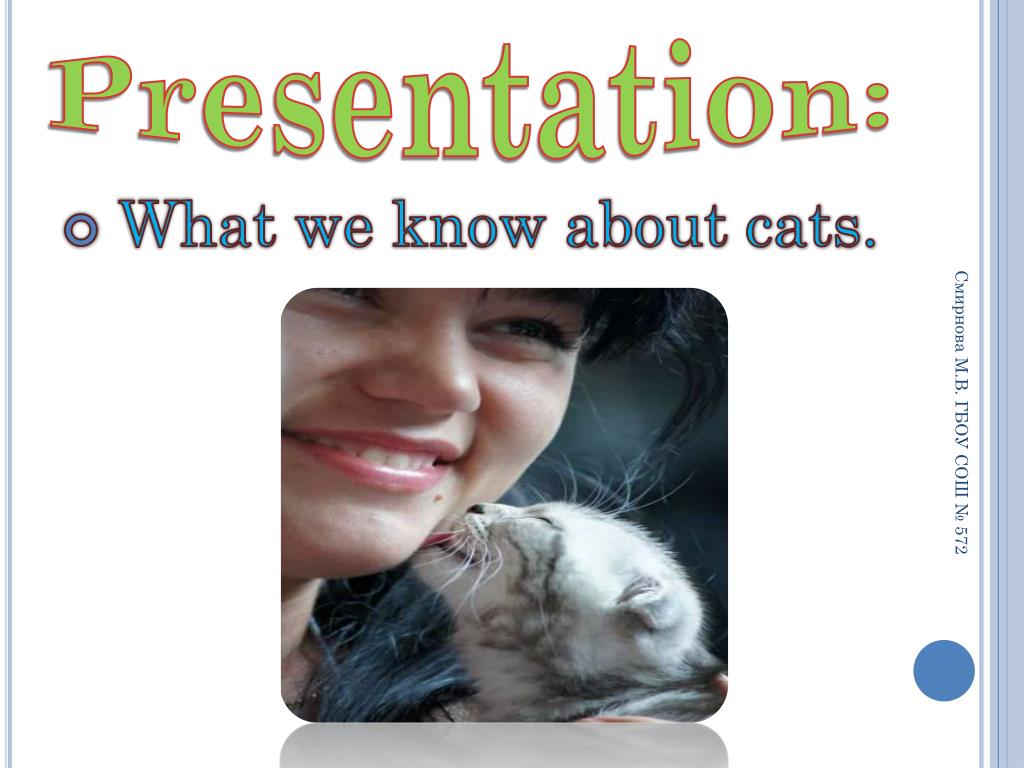 Presentation:

What we know about cats.

Смирнова М.В. ГБОУ СОШ № 572